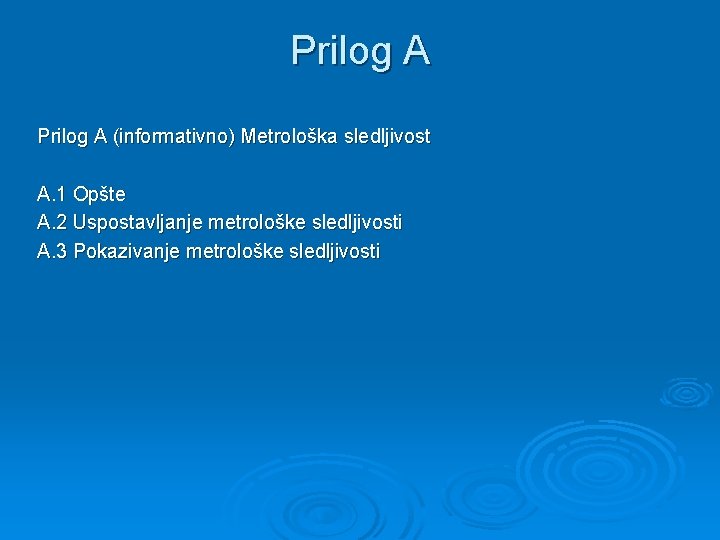 Prilog A

Prilog A (informativno) Metrološka sledljivost

A.1 Opšte
A.2 Uspostavljanje metrološke sledljivosti
A.3 Pokazivanje metrološke sledljivosti